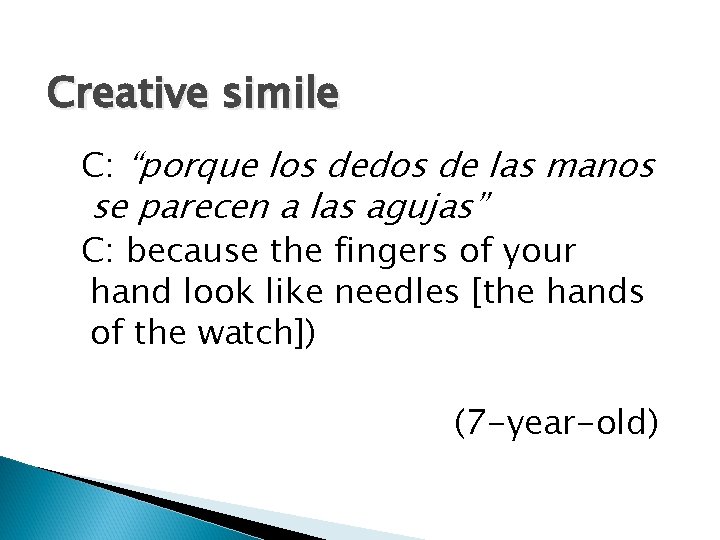 Creative simile

C: “porque los dedos de las manos se parecen a las agujas”

C: because the fingers of your hand look like needles [the hands of the watch])

(7-year-old)